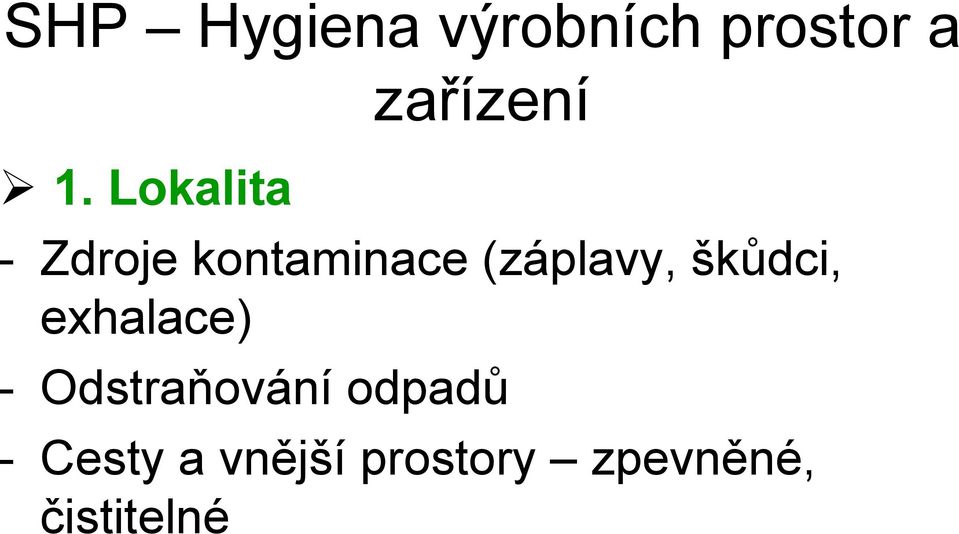 SHP – Hygiena výrobních prostor a zařízení

➢ 1. Lokalita

- Zdroje kontaminace (záplavy, škůdci, exhalace)
- Odstraňování odpadů
- Cesty a vnější prostory – zpevněné, čistitelné